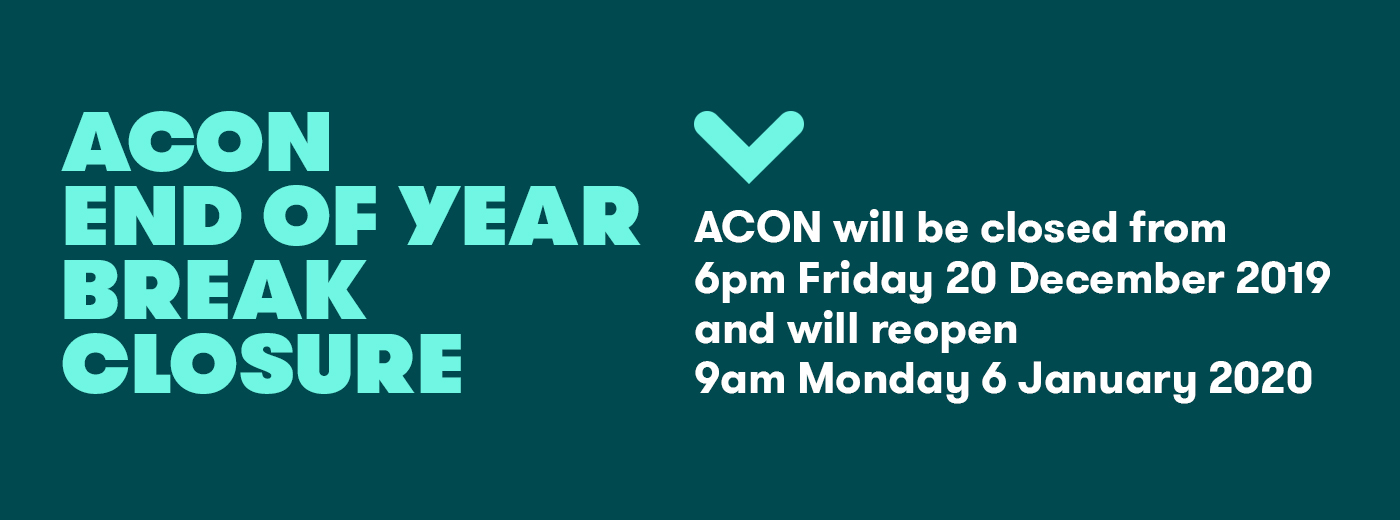 ACON
END OF YEAR
BREAK
CLOSURE

ACON will be closed from
6pm Friday 20 December 2019
and will reopen
9am Monday 6 January 2020